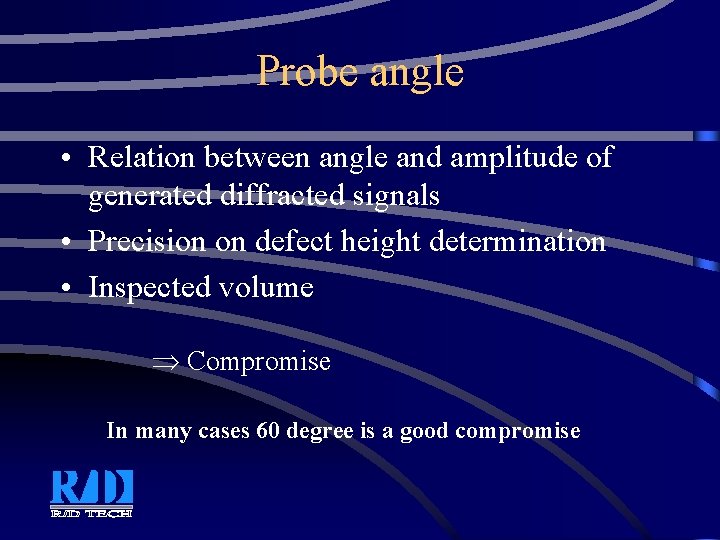 Probe angle

• Relation between angle and amplitude of generated diffracted signals
• Precision on defect height determination
• Inspected volume

$\Rightarrow$ Compromise

In many cases 60 degree is a good compromise

R/D

R/D TECH